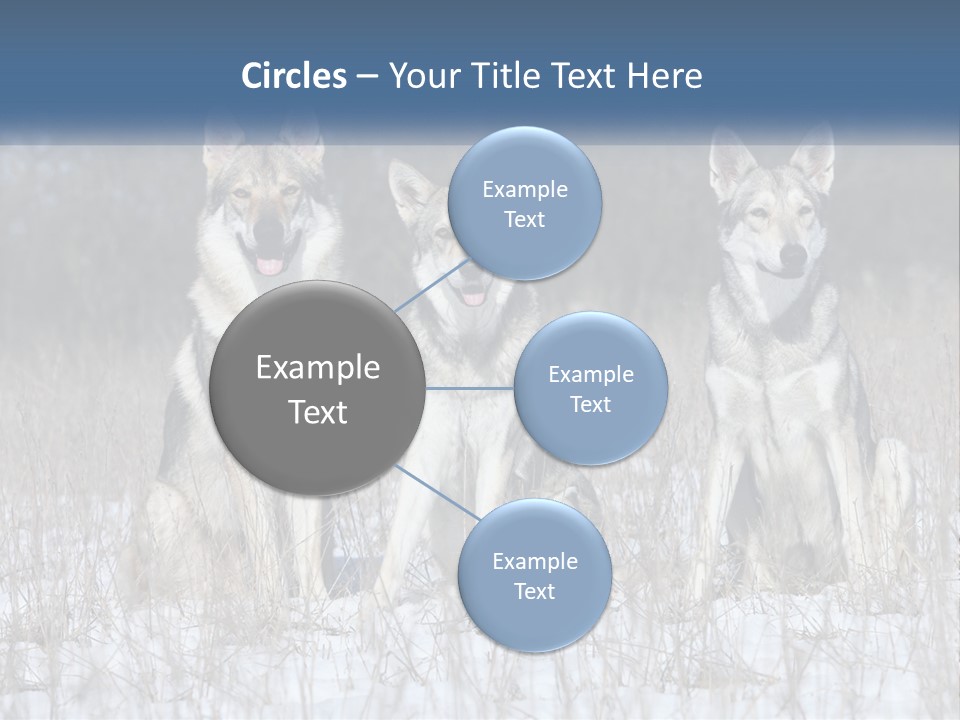 Circles – Your Title Text Here

Example Text

Example Text

Example Text

Example Text